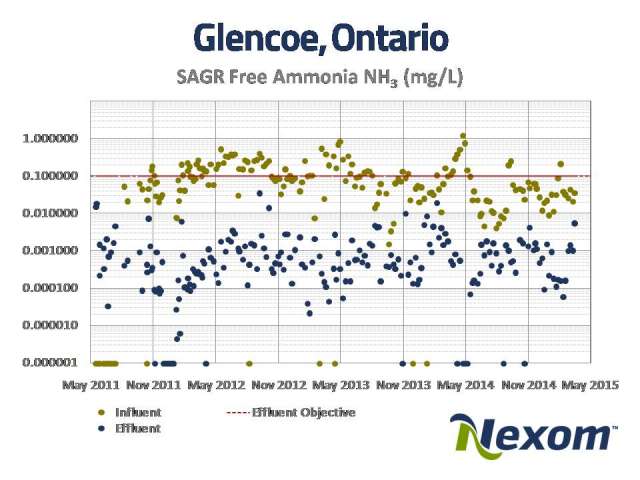 Glencoe, Ontario

SAGR Free Ammonia $NH_3$ (mg/L)

1.000000
0.100000
0.010000
0.001000
0.000100
0.000010
0.000001

May 2011 Nov 2011 May 2012 Nov 2012 May 2013 Nov 2013 May 2014 Nov 2014 May 2015

Influent
Effluent
Effluent Objective

Nexom™